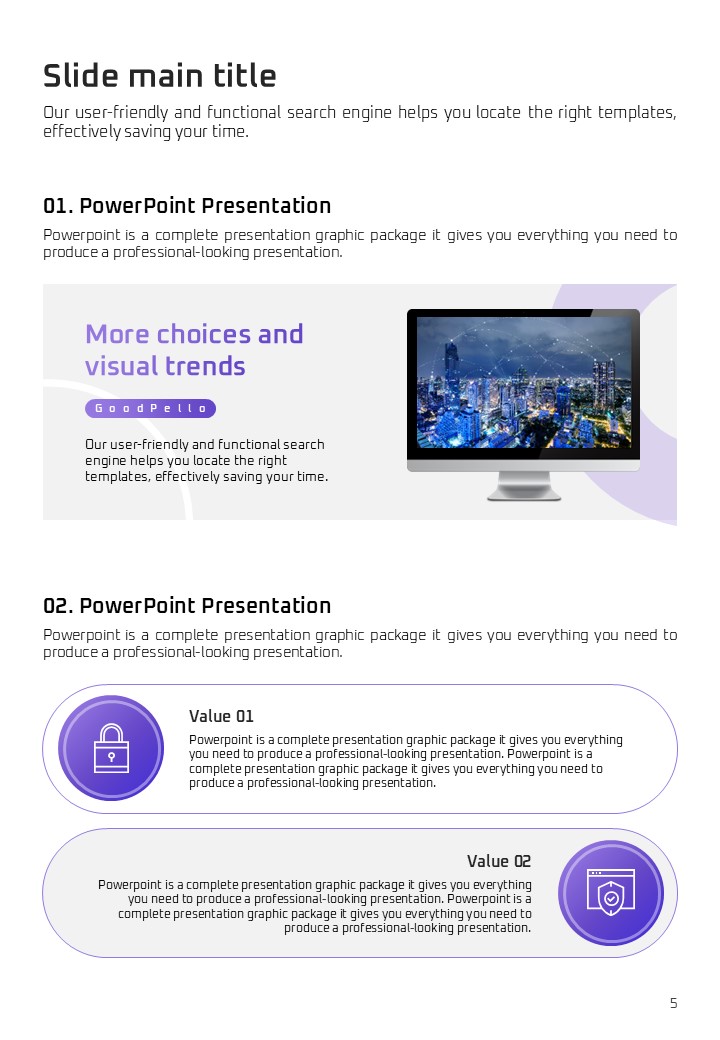 Slide main title

Our user-friendly and functional search engine helps you locate the right templates, effectively saving your time.

01. PowerPoint Presentation

Powerpoint is a complete presentation graphic package it gives you everything you need to produce a professional-looking presentation.

More choices and visual trends

GoodPello

Our user-friendly and functional search engine helps you locate the right templates, effectively saving your time.

02. PowerPoint Presentation

Powerpoint is a complete presentation graphic package it gives you everything you need to produce a professional-looking presentation.

Value 01

Powerpoint is a complete presentation graphic package it gives you everything you need to produce a professional-looking presentation. Powerpoint is a complete presentation graphic package it gives you everything you need to produce a professional-looking presentation.

Value 02

Powerpoint is a complete presentation graphic package it gives you everything you need to produce a professional-looking presentation. Powerpoint is a complete presentation graphic package it gives you everything you need to produce a professional-looking presentation.

5